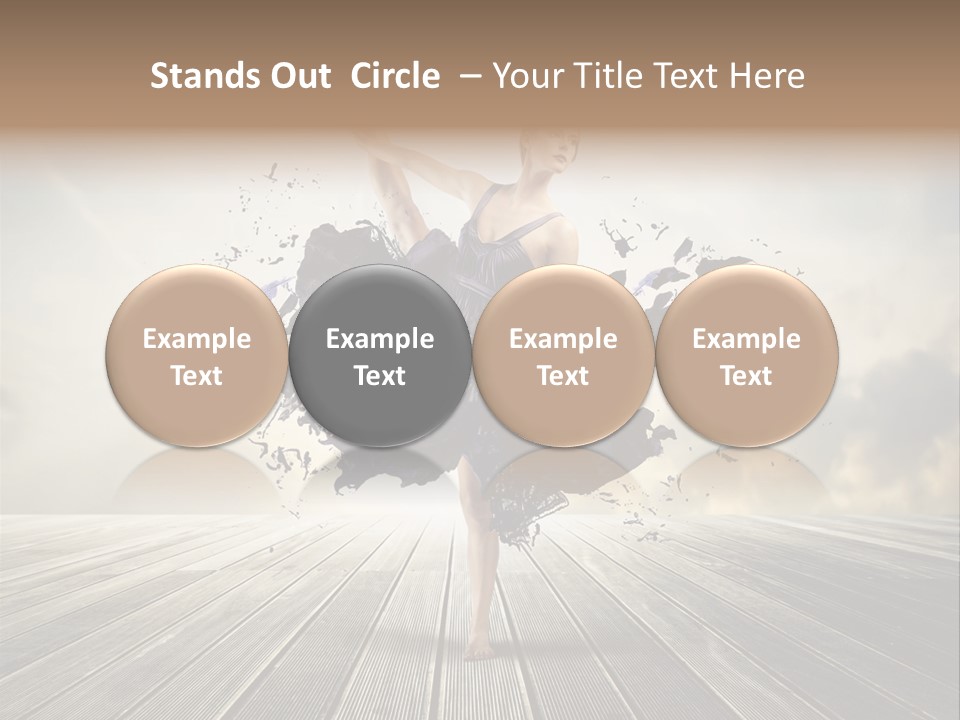 Stands Out Circle – Your Title Text Here

Example Text

Example Text

Example Text

Example Text